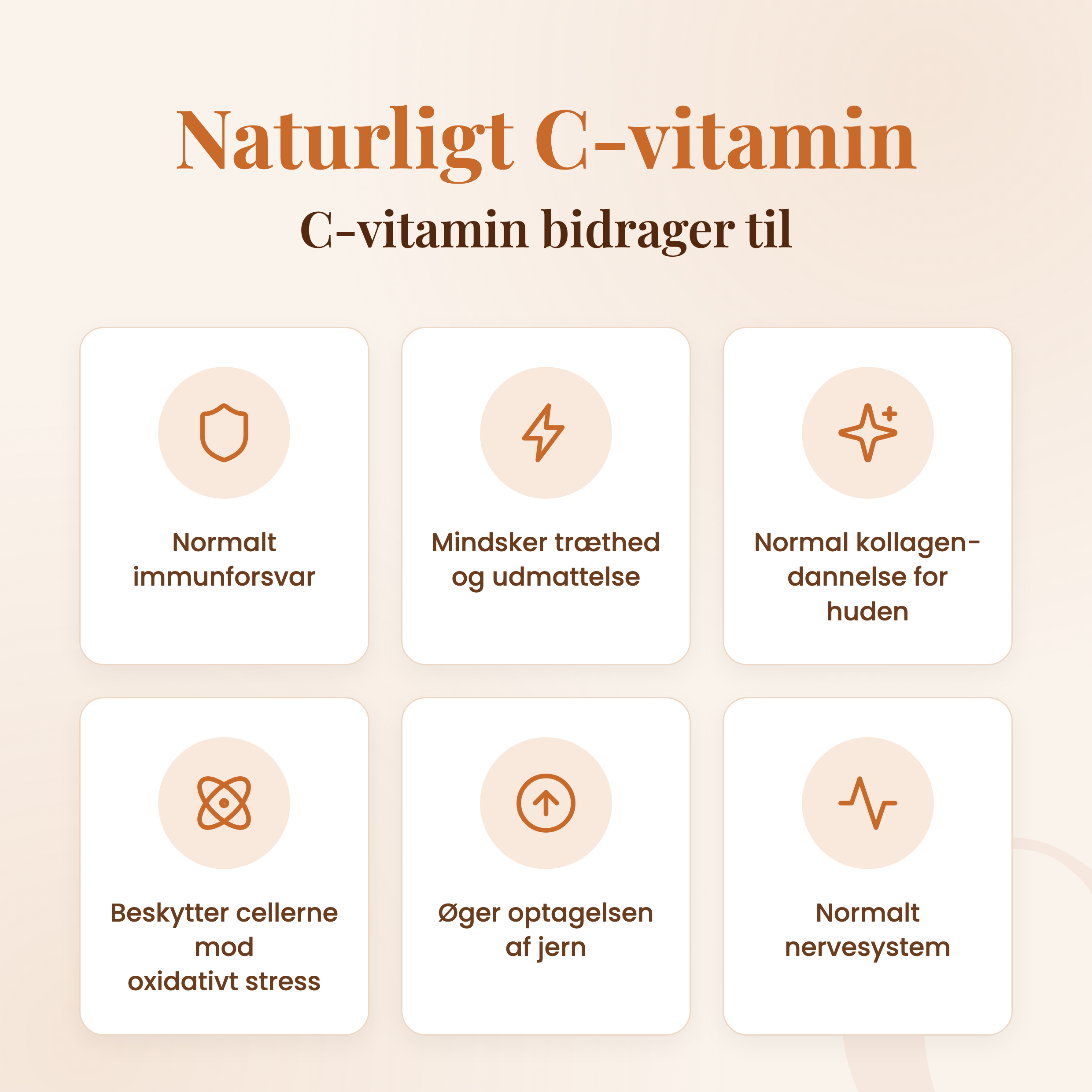 Naturligt C-vitamin

C-vitamin bidrager til

Normalt immunforsvar

Mindsker træthed og udmattelse

Normal kollagen-dannelse for huden

Beskytter cellerne mod oxidativt stress

Øger optagelsen af jern

Normalt nervesystem